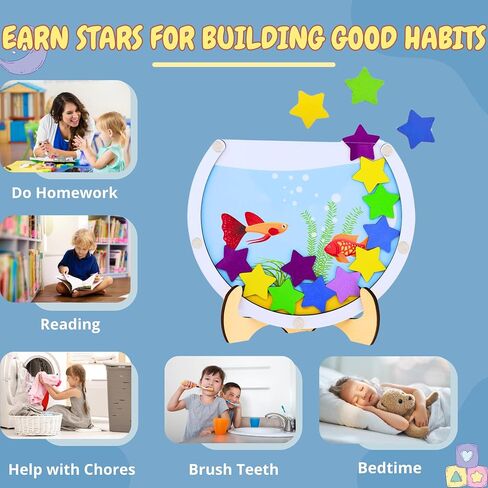 EARN STARS FOR BUILDING GOOD HABITS

Do Homework

Reading

Help with Chores

Brush Teeth

Bedtime